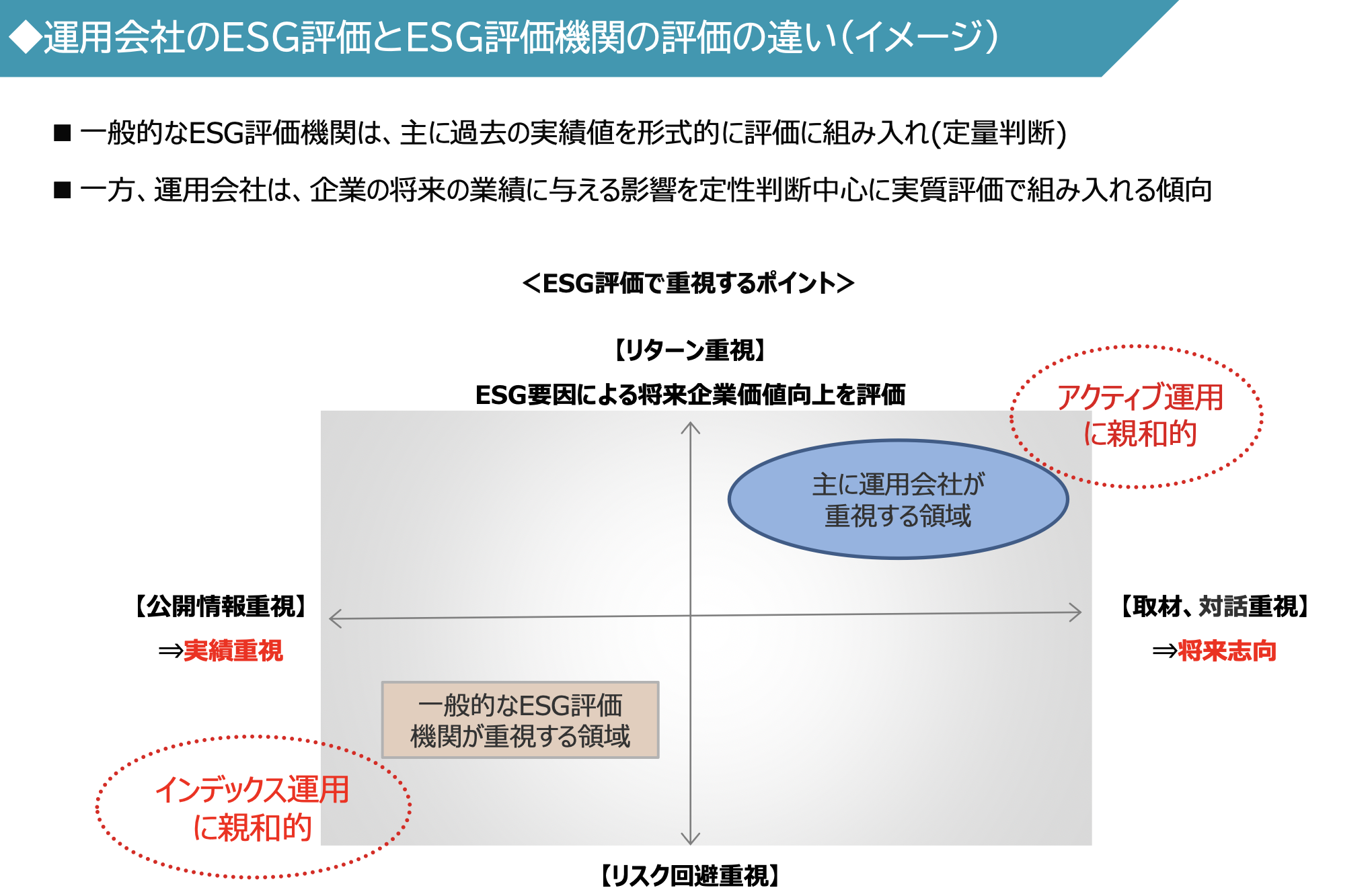 ◆運用会社のESG評価とESG評価機関の評価の違い（イメージ）

■ 一般的なESG評価機関は、主に過去の実績値を形式的に評価に組み入れ(定量判断)

■ 一方、運用会社は、企業の将来の業績に与える影響を定性判断中心に実質評価で組み入れる傾向

<ESG評価で重視するポイント>

【リターン重視】

ESG要因による将来企業価値向上を評価

アクティブ運用に親和的

主に運用会社が重視する領域

【公開情報重視】

⇒実績重視

【取材、対話重視】

⇒将来志向

一般的なESG評価機関が重視する領域

インデックス運用に親和的

【リスク回避重視】